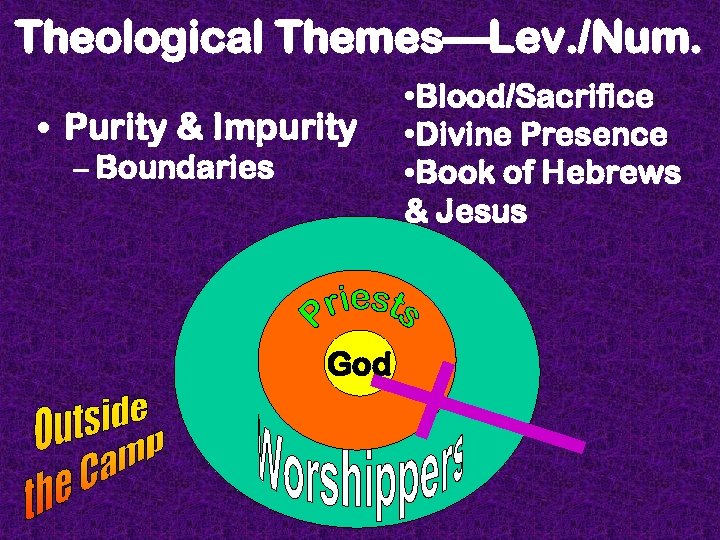 Theological Themes—Lev./Num.

• Purity & Impurity
– Boundaries

•Blood/Sacrifice
•Divine Presence
•Book of Hebrews & Jesus

Priests

God

Worshippers

Outside the Camp